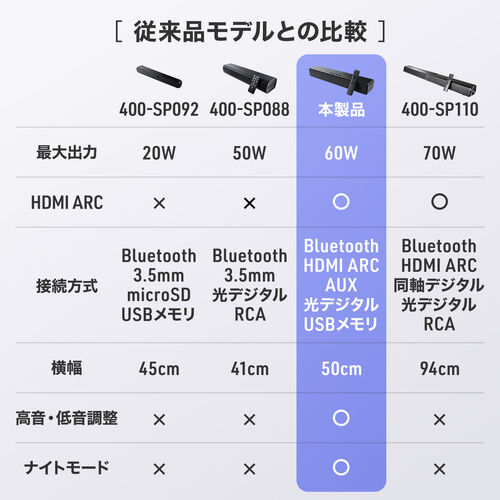 [ 従来品モデルとの比較 ]

| | 400-SP092 | 400-SP088 | 本製品 | 400-SP110 |
|---|---|---|---|---|
| 最大出力 | 20W | 50W | 60W | 70W |
| HDMI ARC | × | × | ○ | ○ |
| 接続方式 | Bluetooth 3.5mm microSD USBメモリ | Bluetooth 3.5mm 光デジタル RCA | Bluetooth HDMI ARC AUX 光デジタル USBメモリ | Bluetooth HDMI ARC 同軸デジタル 光デジタル RCA |
| 横幅 | 45cm | 41cm | 50cm | 94cm |
| 高音・低音調整 | × | × | ○ | × |
| ナイトモード | × | × | ○ | × |